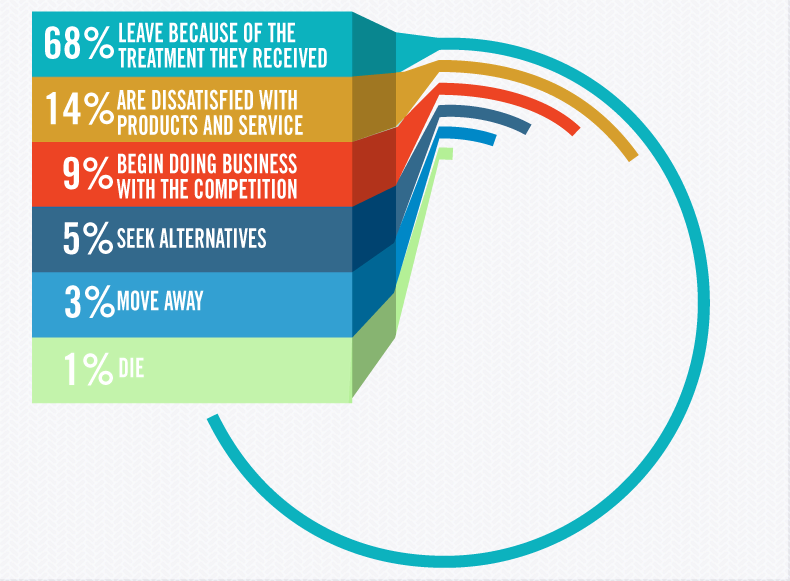 68% LEAVE BECAUSE OF THE TREATMENT THEY RECEIVED

14% ARE DISSATISFIED WITH PRODUCTS AND SERVICE

9% BEGIN DOING BUSINESS WITH THE COMPETITION

5% SEEK ALTERNATIVES

3% MOVE AWAY

1% DIE